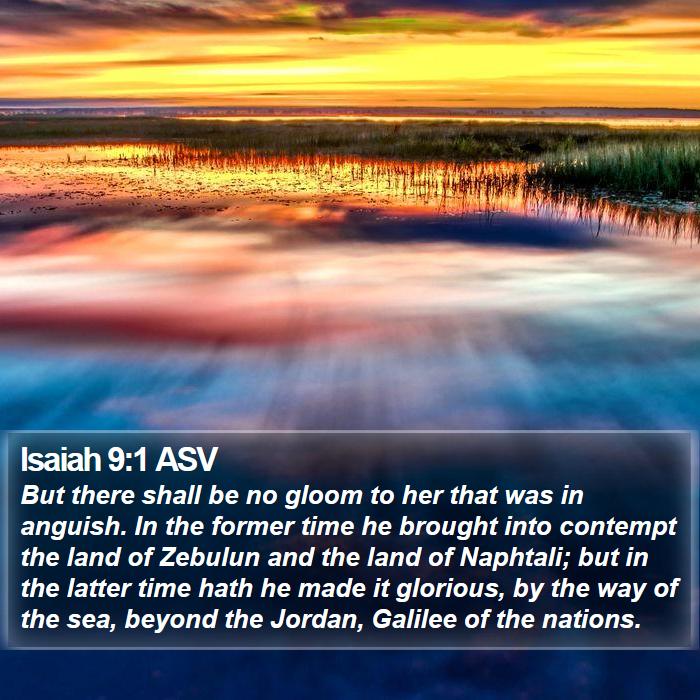 Isaiah 9:1 ASV

But there shall be no gloom to her that was in anguish. In the former time he brought into contempt the land of Zebulun and the land of Naphtali; but in the latter time hath he made it glorious, by the way of the sea, beyond the Jordan, Galilee of the nations.